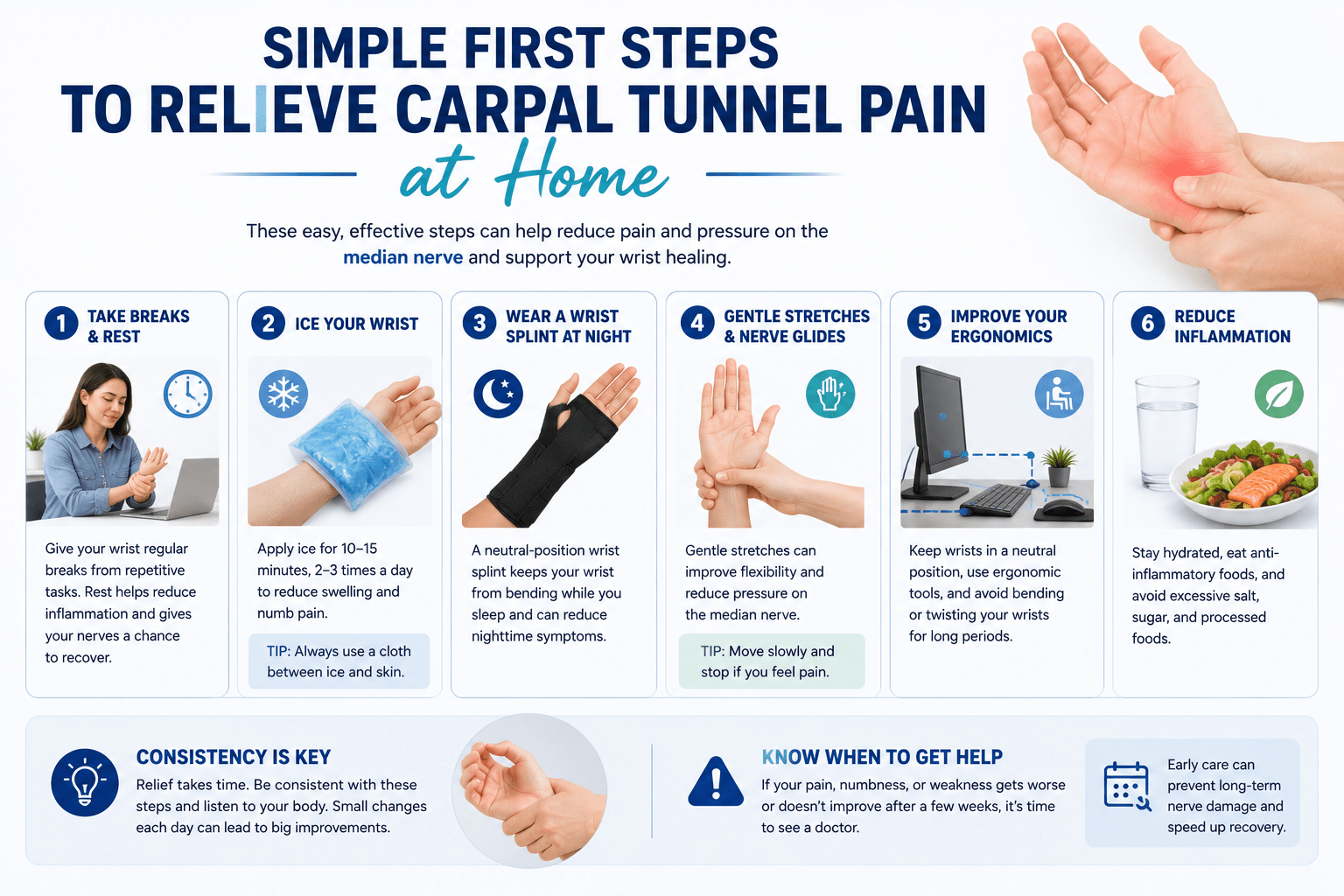 SIMPLE FIRST STEPS
TO RELIEVE CARPAL TUNNEL PAIN
at Home

These easy, effective steps can help reduce pain and pressure on the median nerve and support your wrist healing.

1 TAKE BREAKS & REST

Give your wrist regular breaks from repetitive tasks. Rest helps reduce inflammation and gives your nerves a chance to recover.

2 ICE YOUR WRIST

Apply ice for 10–15 minutes, 2–3 times a day to reduce swelling and numb pain.

TIP: Always use a cloth between ice and skin.

3 WEAR A WRIST SPLINT AT NIGHT

A neutral-position wrist splint keeps your wrist from bending while you sleep and can reduce nighttime symptoms.

4 GENTLE STRETCHES & NERVE GLIDES

Gentle stretches can improve flexibility and reduce pressure on the median nerve.

TIP: Move slowly and stop if you feel pain.

5 IMPROVE YOUR ERGONOMICS

Keep wrists in a neutral position, use ergonomic tools, and avoid bending or twisting your wrists for long periods.

6 REDUCE INFLAMMATION

Stay hydrated, eat anti-inflammatory foods, and avoid excessive salt, sugar, and processed foods.

CONSISTENCY IS KEY

Relief takes time. Be consistent with these steps and listen to your body. Small changes each day can lead to big improvements.

KNOW WHEN TO GET HELP

If your pain, numbness, or weakness gets worse or doesn't improve after a few weeks, it's time to see a doctor.

Early care can prevent long-term nerve damage and speed up recovery.